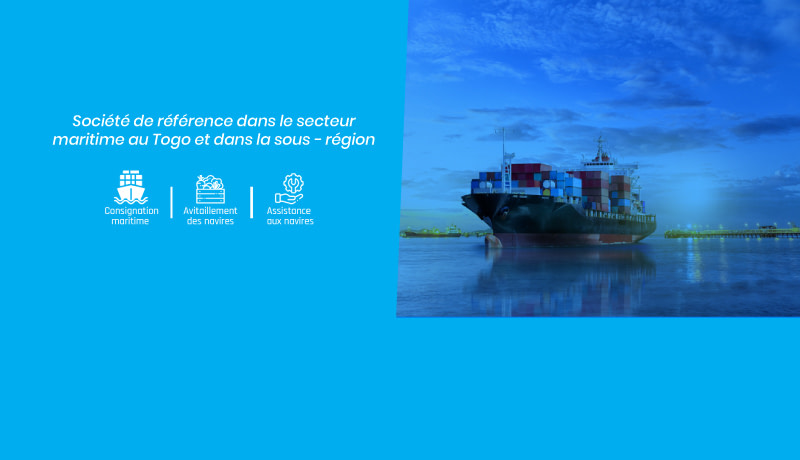 Société de référence dans le secteur maritime au Togo et dans la sous - région

Consignation maritime

Avitaillement des navires

Assistance aux navires